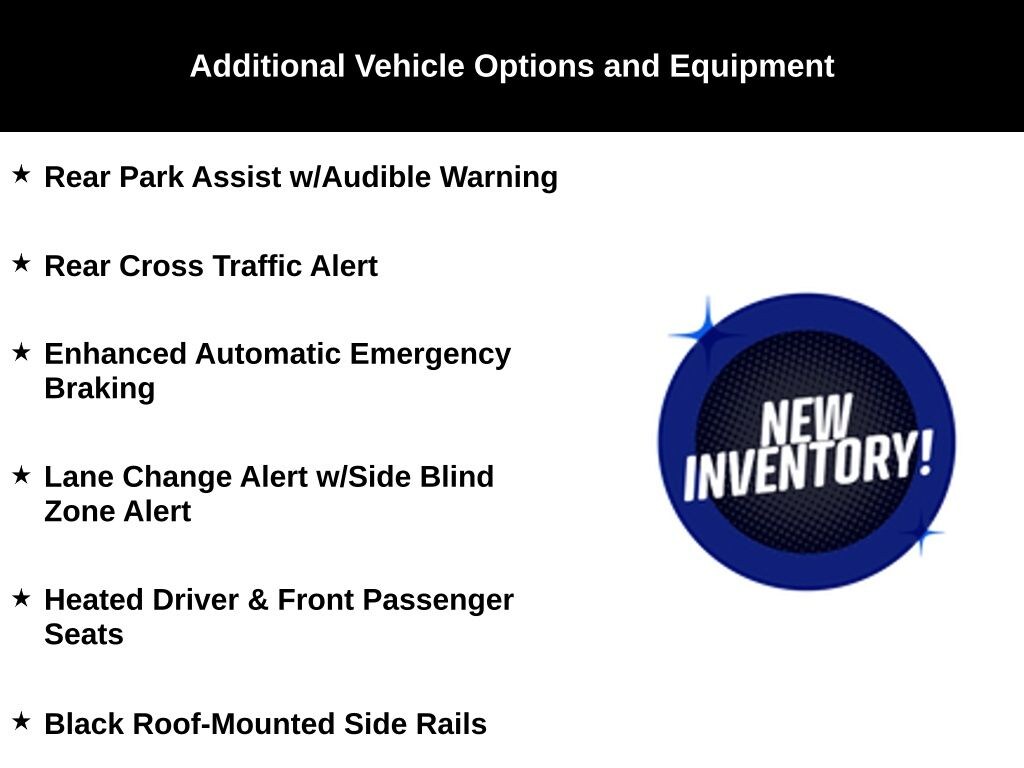 Additional Vehicle Options and Equipment

★ Rear Park Assist w/Audible Warning

★ Rear Cross Traffic Alert

★ Enhanced Automatic Emergency Braking

★ Lane Change Alert w/Side Blind Zone Alert

★ Heated Driver & Front Passenger Seats

★ Black Roof-Mounted Side Rails

NEW INVENTORY!